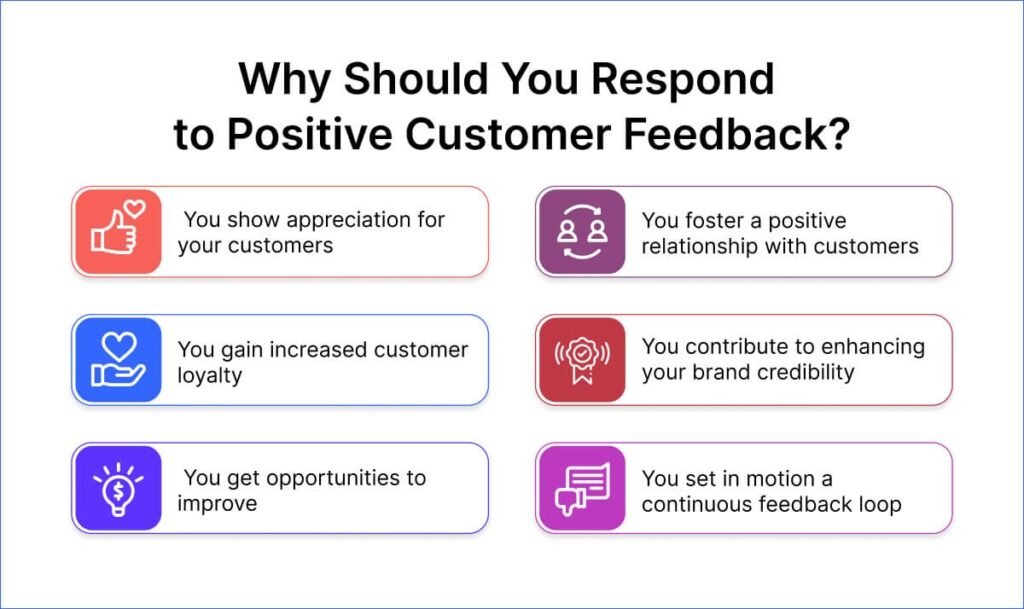 Why Should You Respond to Positive Customer Feedback?

You show appreciation for your customers

You gain increased customer loyalty

You get opportunities to improve

You foster a positive relationship with customers

You contribute to enhancing your brand credibility

You set in motion a continuous feedback loop